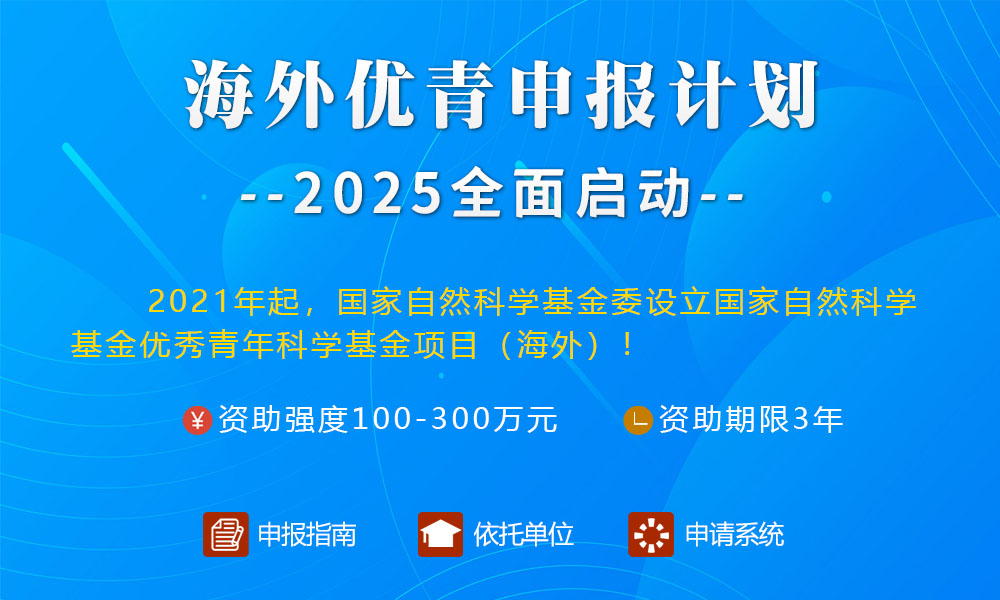 海外优青申报计划

--2025全面启动--

2021年起，国家自然科学基金委设立国家自然科学基金优秀青年科学基金项目（海外）！

¥ 资助强度100-300万元

资助期限3年

申报指南

依托单位

申请系统